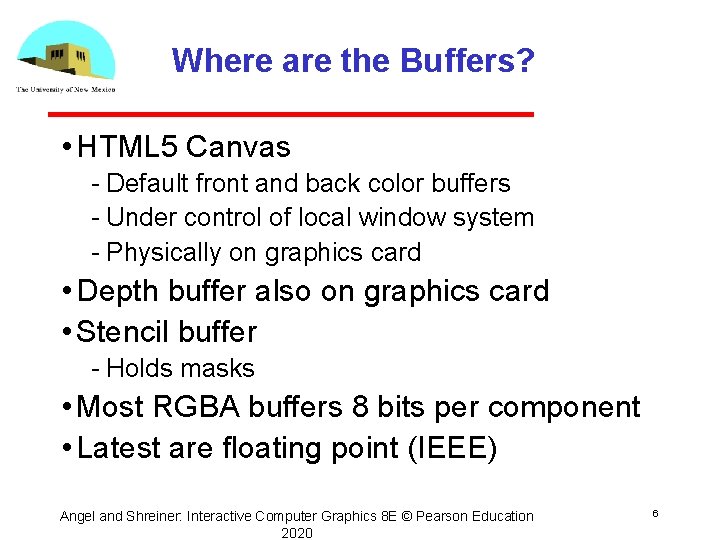 The University of New Mexico

Where are the Buffers?

• HTML5 Canvas
- Default front and back color buffers
- Under control of local window system
- Physically on graphics card
• Depth buffer also on graphics card
• Stencil buffer
- Holds masks
• Most RGBA buffers 8 bits per component
• Latest are floating point (IEEE)

Angel and Shreiner: Interactive Computer Graphics 8E © Pearson Education 2020

6